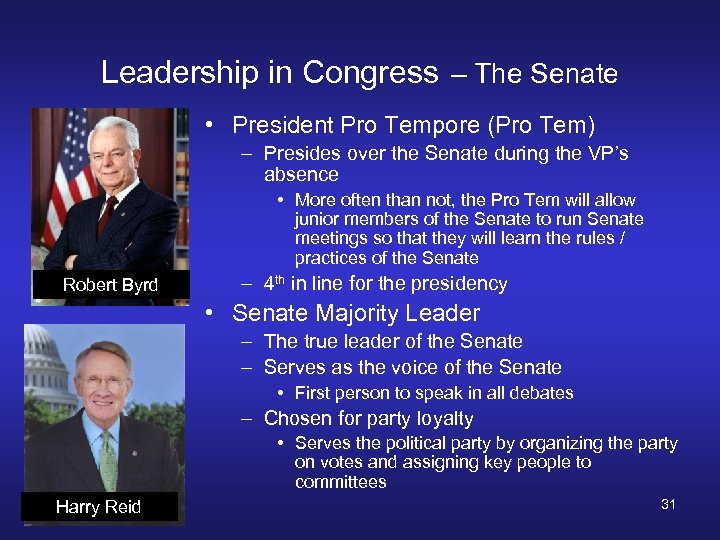 Leadership in Congress – The Senate

Robert Byrd

Harry Reid

• President Pro Tempore (Pro Tem)
 – Presides over the Senate during the VP's absence
  • More often than not, the Pro Tem will allow junior members of the Senate to run Senate meetings so that they will learn the rules / practices of the Senate
 – $4^{th}$ in line for the presidency
• Senate Majority Leader
 – The true leader of the Senate
 – Serves as the voice of the Senate
  • First person to speak in all debates
 – Chosen for party loyalty
  • Serves the political party by organizing the party on votes and assigning key people to committees

31